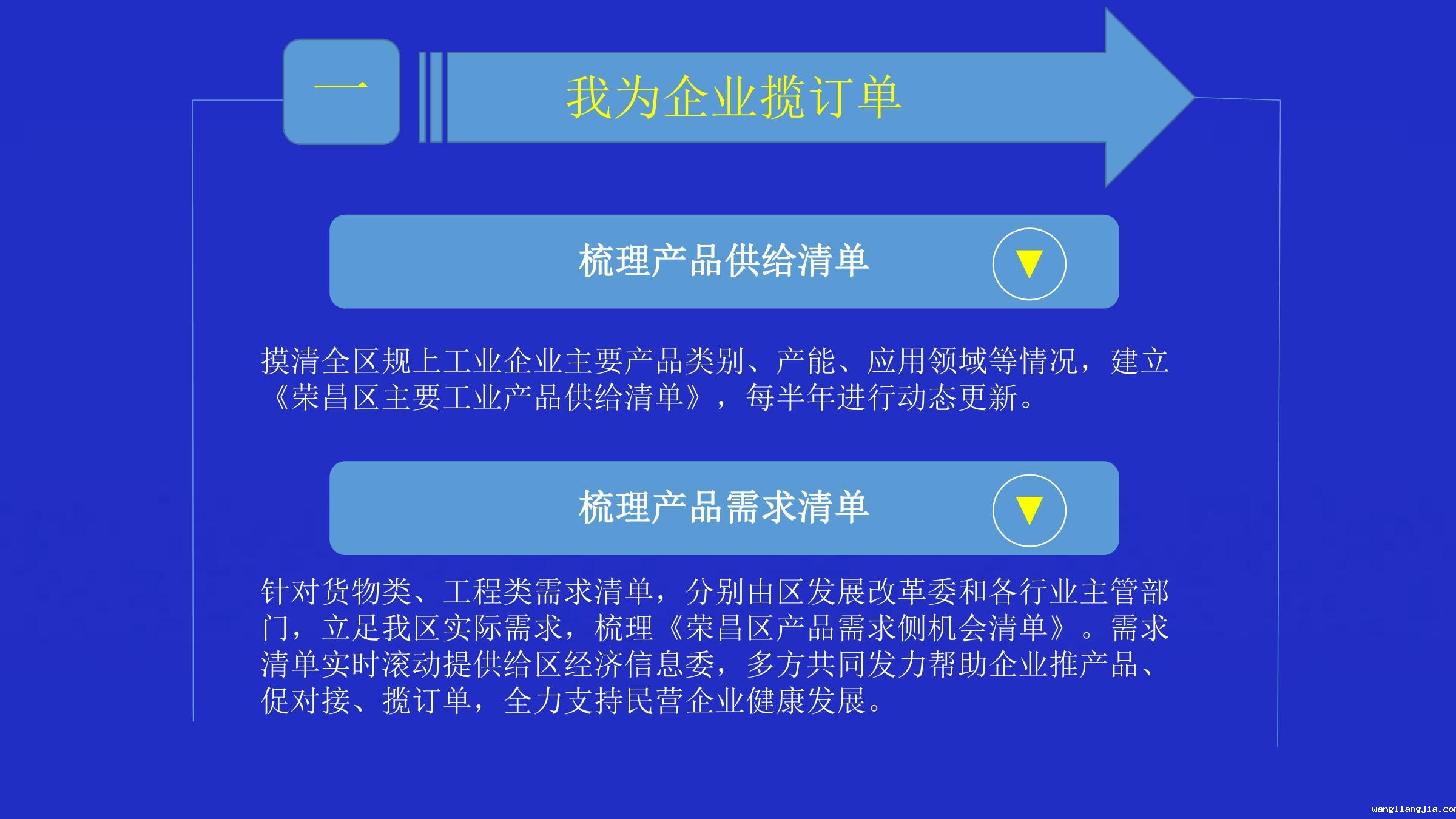 一

我为企业揽订单

梳理产品供给清单

摸清全区规上工业企业主要产品类别、产能、应用领域等情况，建立《荣昌区主要工业产品供给清单》，每半年进行动态更新。

梳理产品需求清单

针对货物类、工程类需求清单，分别由区发展改革委和各行业主管部门，立足我区实际需求，梳理《荣昌区产品需求侧机会清单》。需求清单实时滚动提供给区经济信息委，多方共同发力帮助企业推产品、促对接、揽订单，全力支持民营企业健康发展。

wangliangjia.co